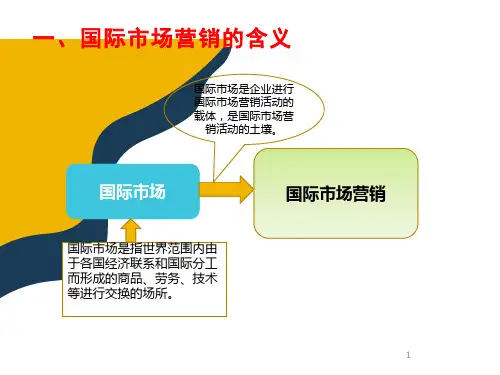 一、国际市场营销的含义

国际市场是企业进行国际市场营销活动的载体，是国际市场营销活动的土壤。

国际市场

国际市场营销

国际市场是指世界范围内由于各国经济联系和国际分工而形成的商品、劳务、技术等进行交换的场所。

1